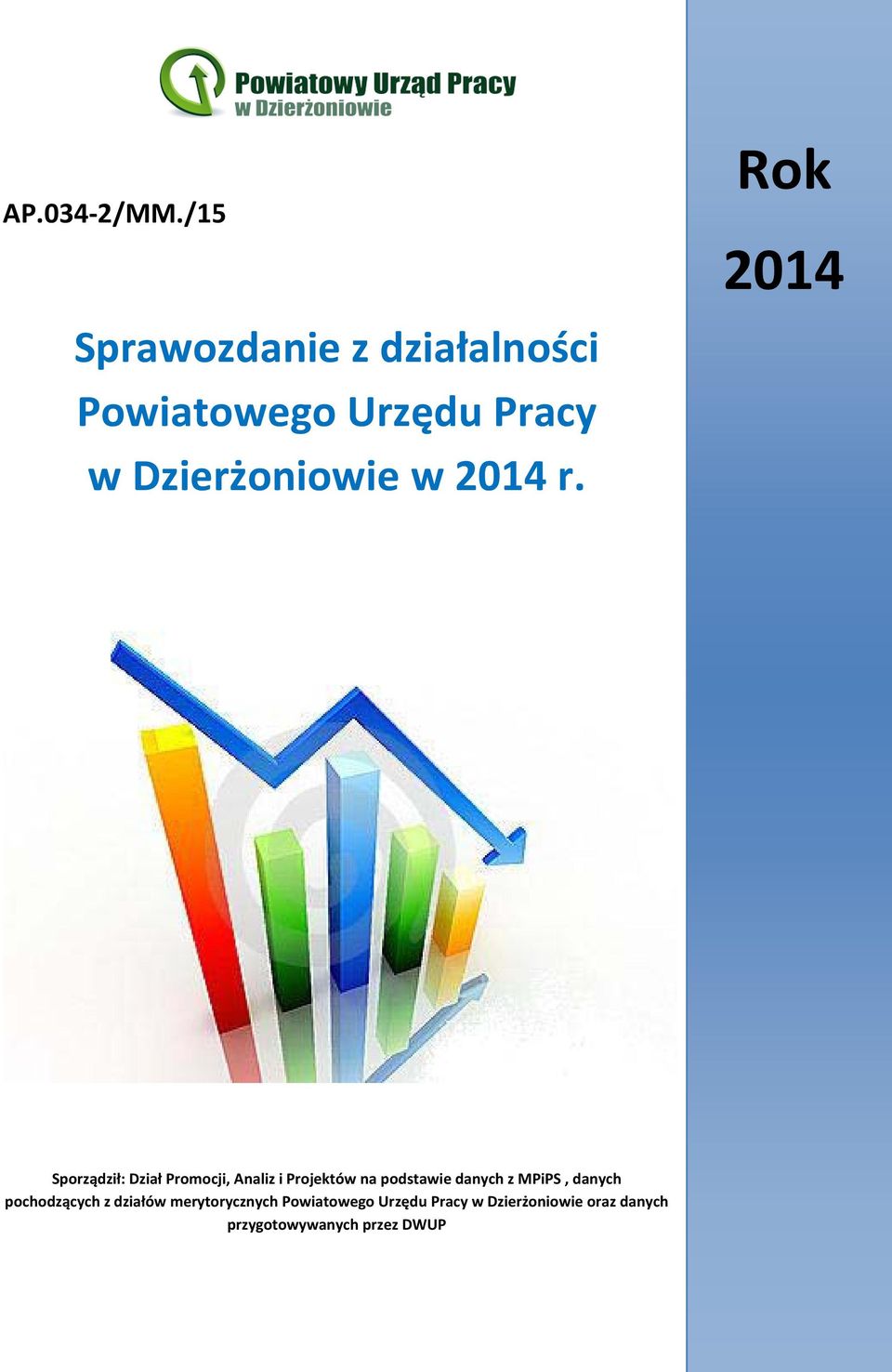 Powiatowy Urząd Pracy
w Dzierżoniowie

AP.034-2/MM./15

Rok

2014

Sprawozdanie z działalności Powiatowego Urzędu Pracy w Dzierżoniowie w 2014 r.

Sporządził: Dział Promocji, Analiz i Projektów na podstawie danych z MPiPS , danych pochodzących z działów merytorycznych Powiatowego Urzędu Pracy w Dzierżoniowie oraz danych przygotowywanych przez DWUP